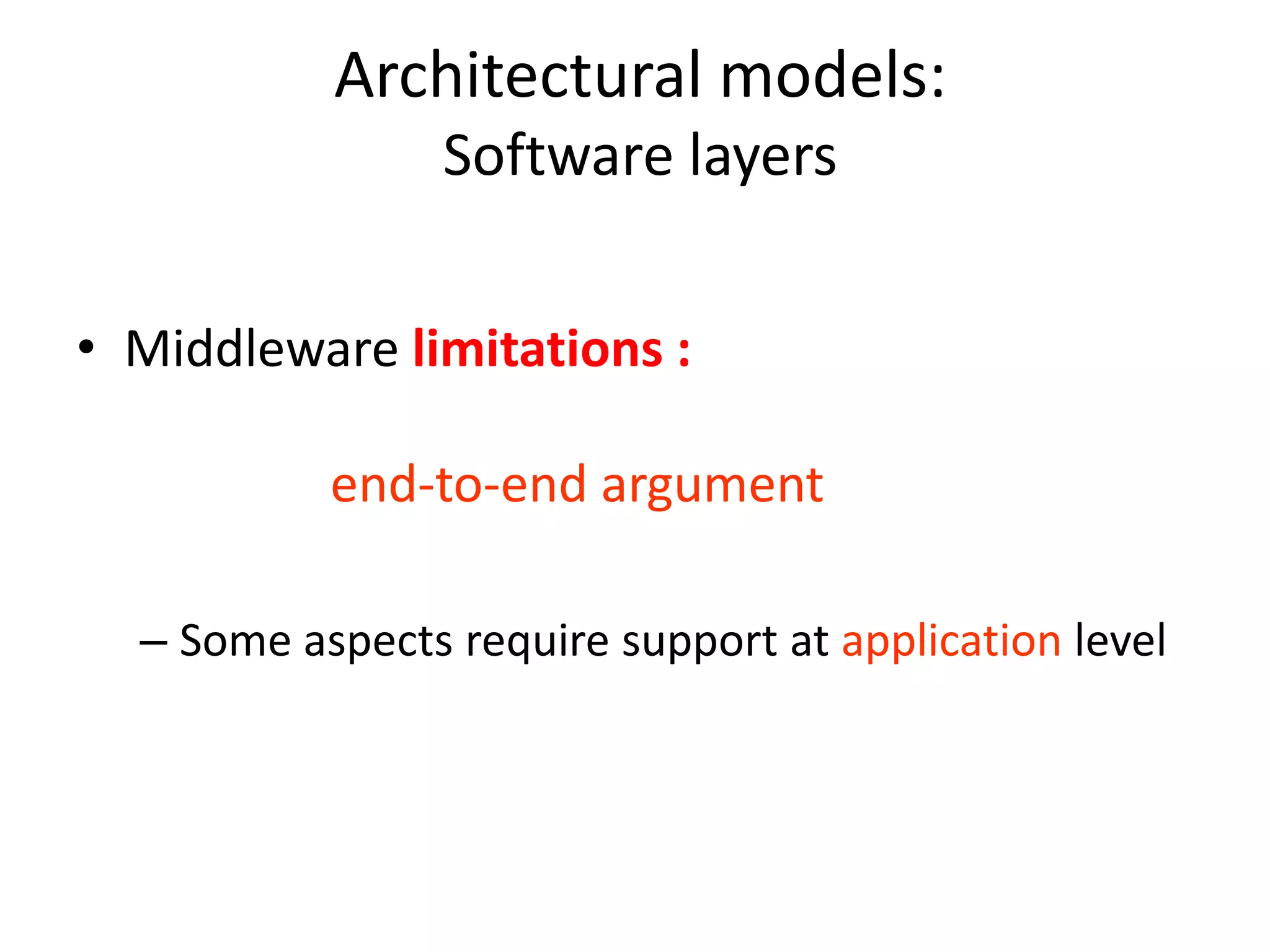 Architectural models:
Software layers

• Middleware limitations :

end-to-end argument

– Some aspects require support at application level